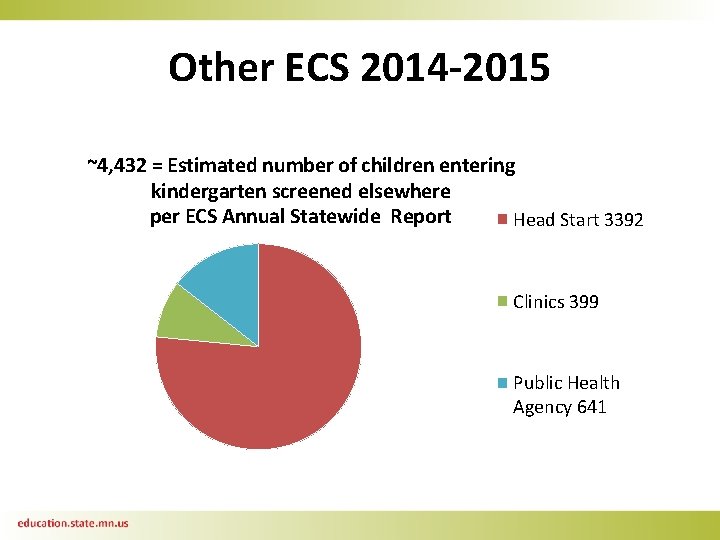 Other ECS 2014-2015

~4,432 = Estimated number of children entering kindergarten screened elsewhere per ECS Annual Statewide Report

Head Start 3392

Clinics 399

Public Health Agency 641

education.state.mn.us